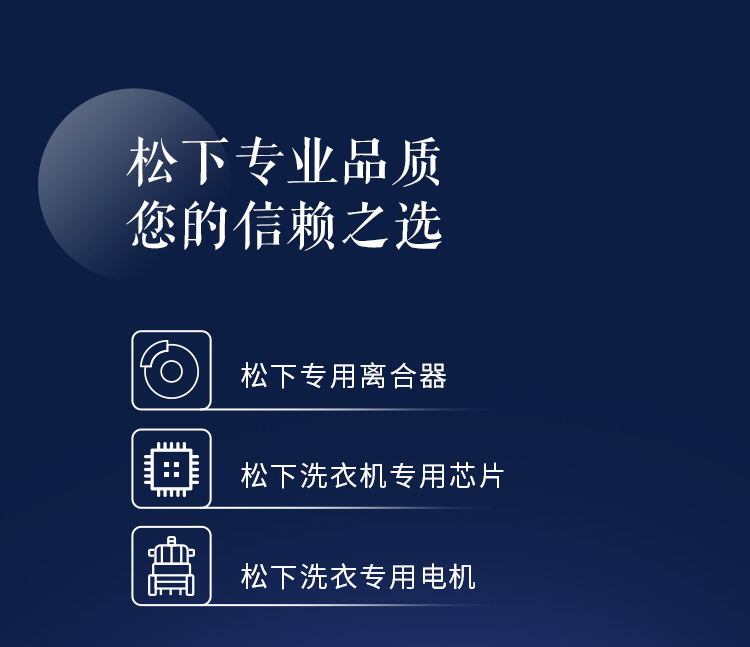 松下专业品质
您的信赖之选

松下专用离合器

松下洗衣机专用芯片

松下洗衣专用电机